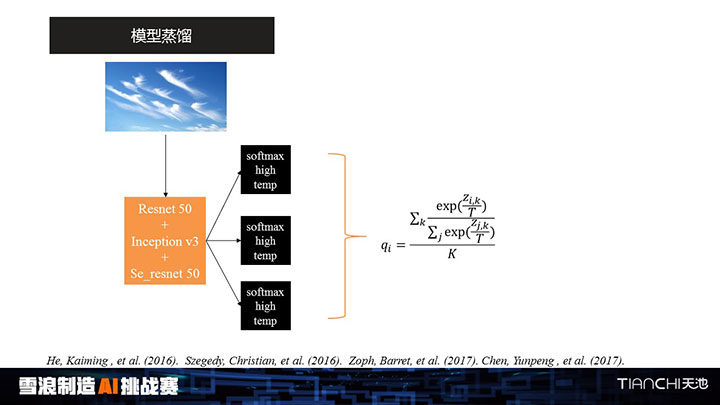 模型蒸馏

Resnet 50
+
Inception v3
+
Se_resnet 50

softmax
high
temp

softmax
high
temp

softmax
high
temp

$q_i = \frac{\sum_k \frac{\exp(\frac{z_{i,k}}{T})}{\sum_j \exp(\frac{z_{j,k}}{T})}}{K}$

He, Kaiming , et al. (2016). Szegedy, Christian, et al. (2016). Zoph, Barret, et al. (2017). Chen, Yunpeng , et al. (2017).

雪浪制造 AI 挑战赛

TIANCHI天池